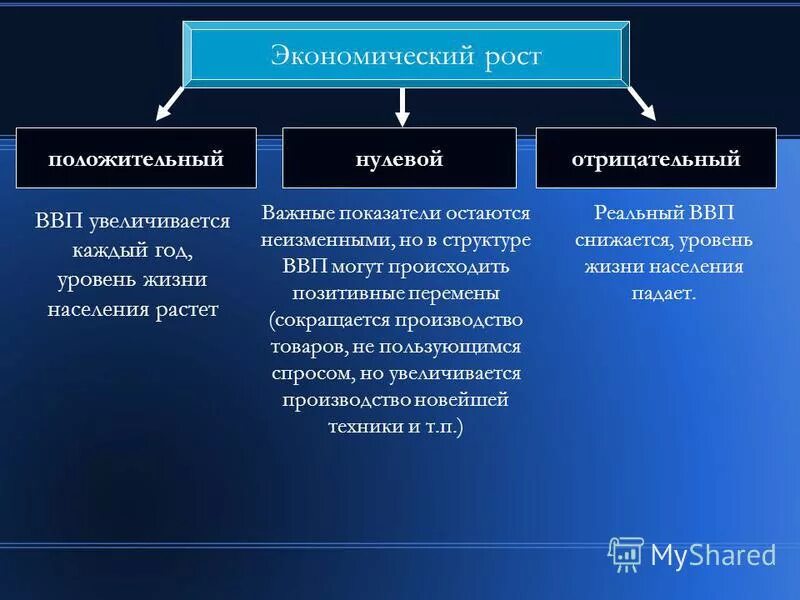 Экономический рост

положительный

ВВП увеличивается каждый год, уровень жизни населения растет

нулевой

Важные показатели остаются неизменными, но в структуре ВВП могут происходить позитивные перемены (сокращается производство товаров, не пользующимся спросом, но увеличивается производство новейшей техники и т.п.)

отрицательный

Реальный ВВП снижается, уровень жизни населения падает.

MyShared